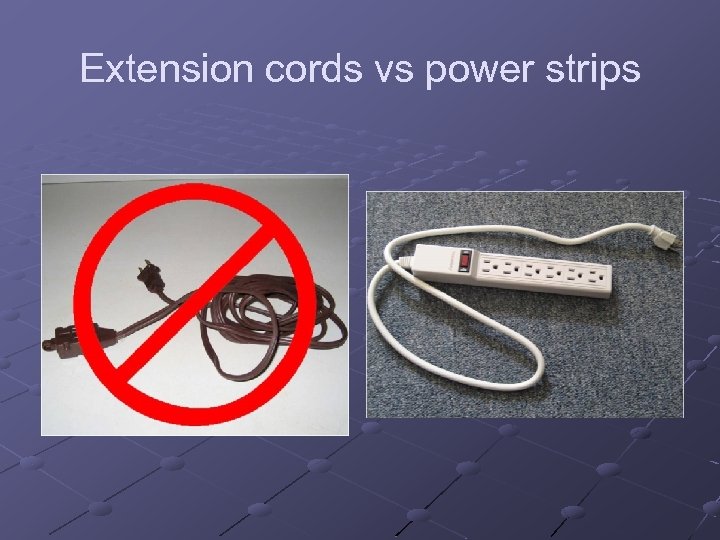 Extension cords vs power strips